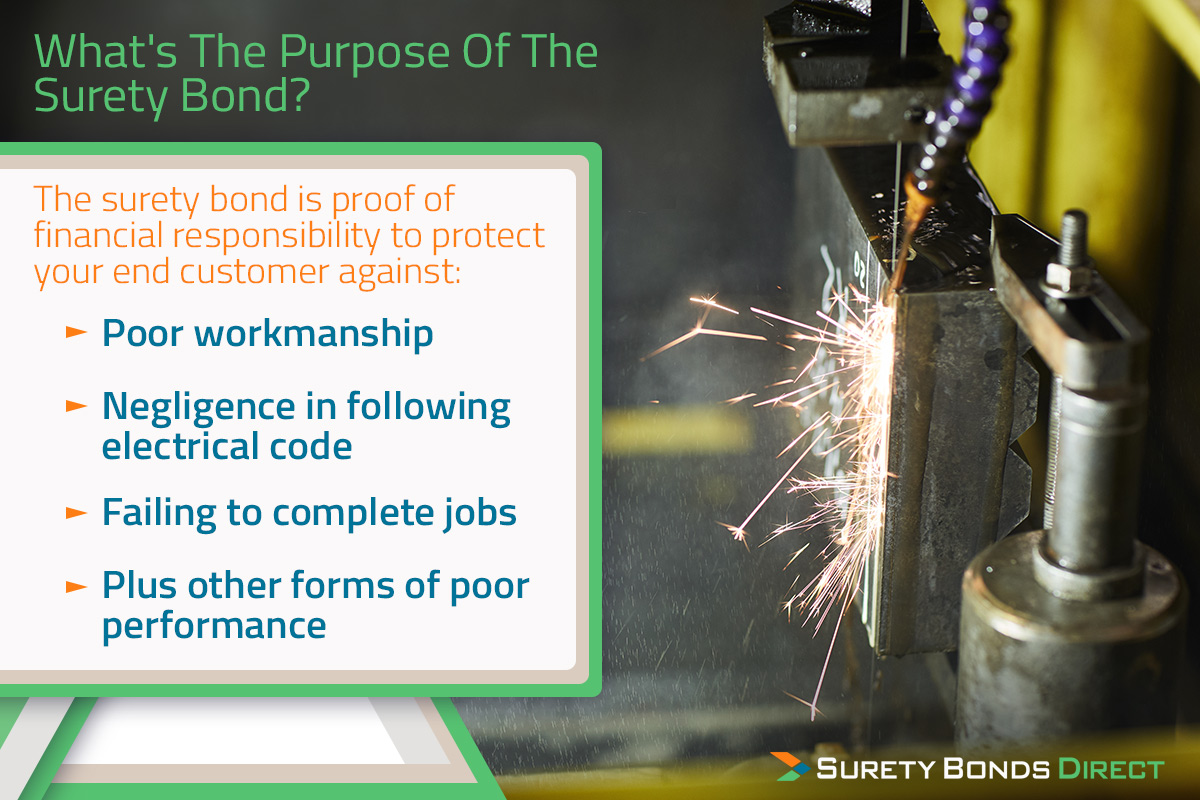 What's The Purpose Of The Surety Bond?

The surety bond is proof of financial responsibility to protect your end customer against:

► Poor workmanship

► Negligence in following electrical code

► Failing to complete jobs

► Plus other forms of poor performance

SURETY BONDS DIRECT